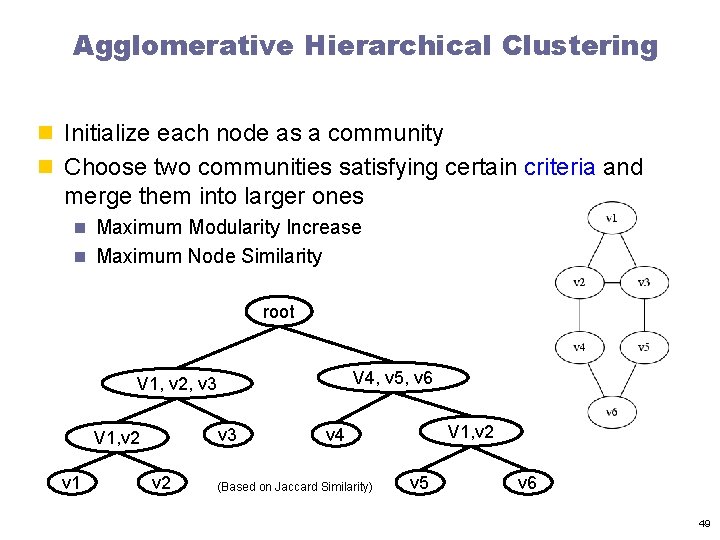 Agglomerative Hierarchical Clustering

Initialize each node as a community

Choose two communities satisfying certain criteria and merge them into larger ones

Maximum Modularity Increase

Maximum Node Similarity

v1

v2

v3

v4

v5

v6

root

V1, v2, v3

V4, v5, v6

V1,v2

v3

v4

V1,v2

v1

v2

(Based on Jaccard Similarity)

v5

v6

49